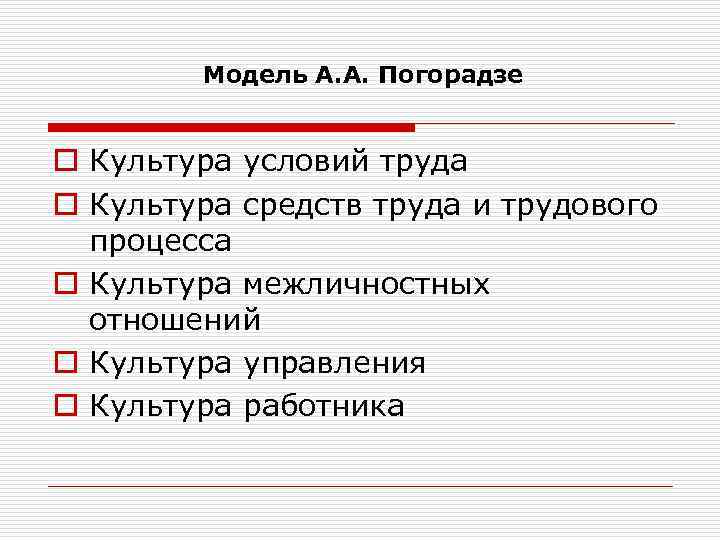 Модель А.А. Погорадзе

Культура условий труда
Культура средств труда и трудового процесса
Культура межличностных отношений
Культура управления
Культура работника